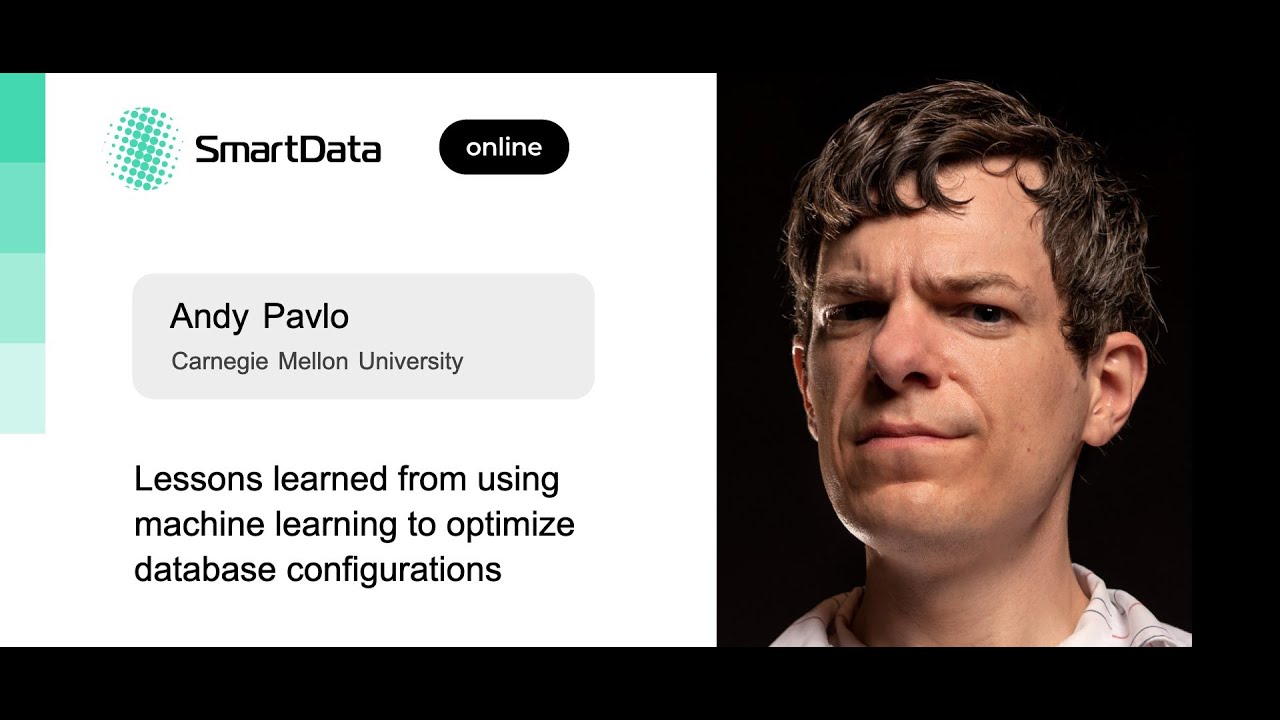 SmartData

online

Andy Pavlo
Carnegie Mellon University

Lessons learned from using machine learning to optimize database configurations